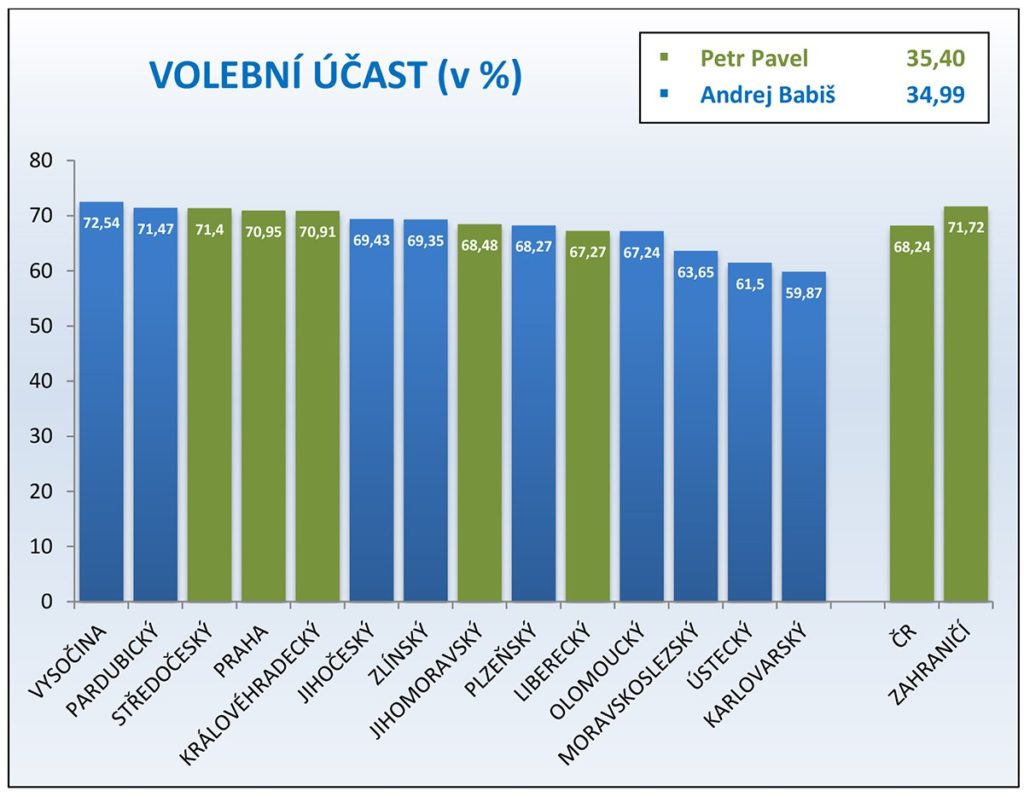 VOLEBNÍ ÚČAST (v %)

Petr Pavel 35,40
Andrej Babiš 34,99

80
70
60
50
40
30
20
10
0

72,54
71,47
71,4
70,95
70,91
69,43
69,35
68,48
68,27
67,27
67,24
63,65
61,5
59,87
68,24
71,72

VYSOČINA
PARDUBICKÝ
STŘEDOČESKÝ
PRAHA
KRÁLOVÉHRADECKÝ
JIHOČESKÝ
ZLÍNSKÝ
JIHOMORAVSKÝ
PLZEŇSKÝ
LIBERECKÝ
OLOMOUCKÝ
MORAVSKOSLEZSKÝ
ÚSTECKÝ
KARLOVARSKÝ
ČR
ZAHRANIČÍ